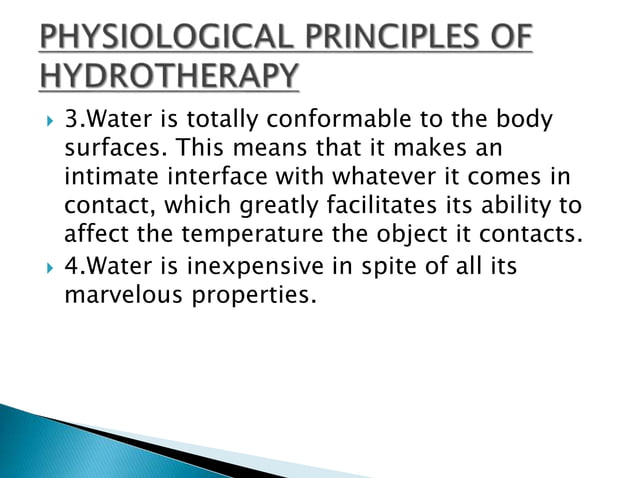 PHYSIOLOGICAL PRINCIPLES OF HYDROTHERAPY

3.Water is totally conformable to the body surfaces. This means that it makes an intimate interface with whatever it comes in contact, which greatly facilitates its ability to affect the temperature the object it contacts.

4.Water is inexpensive in spite of all its marvelous properties.